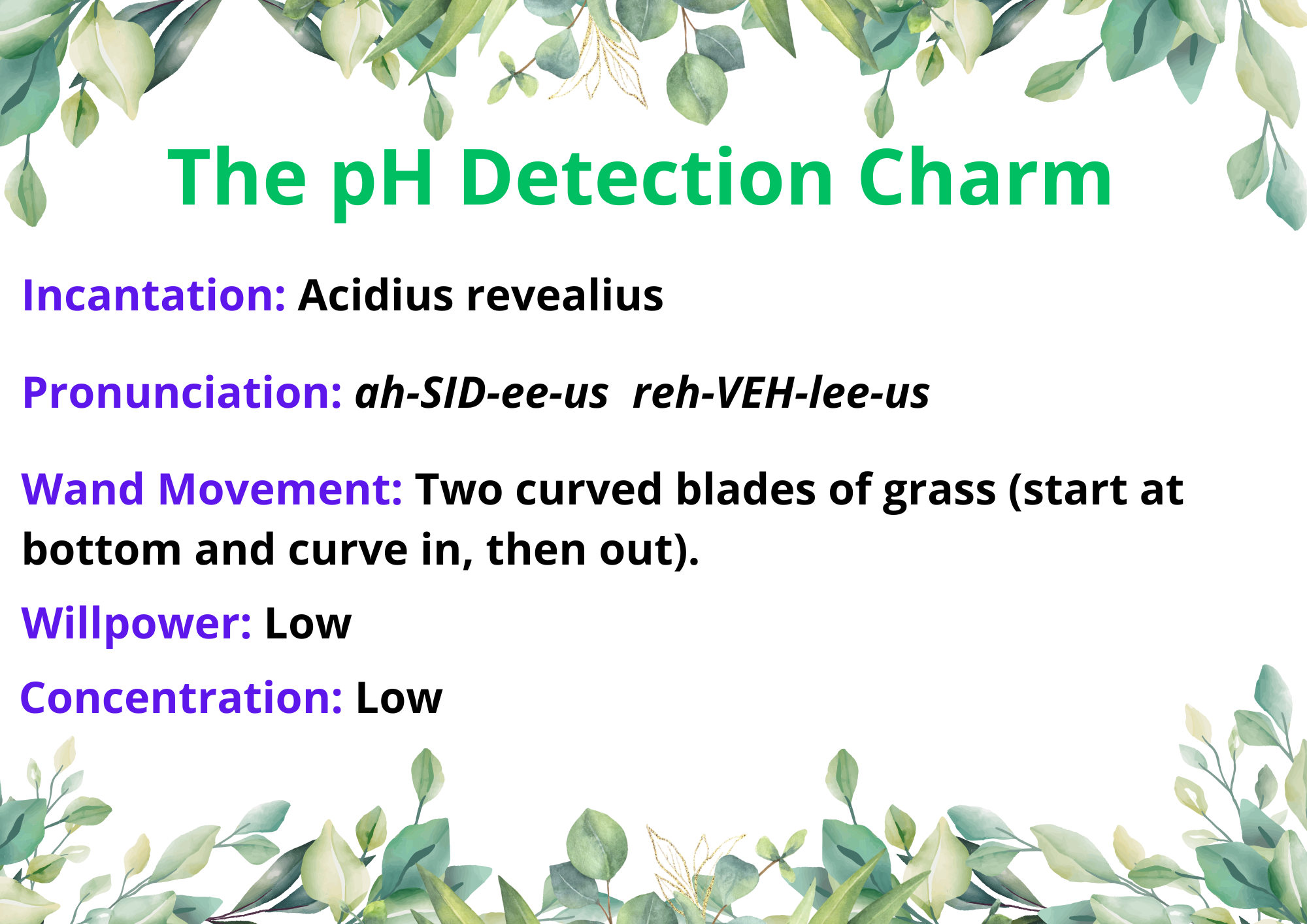 The pH Detection Charm

Incantation: Acidius revealius

Pronunciation: ah-SID-ee-us reh-VEH-lee-us

Wand Movement: Two curved blades of grass (start at bottom and curve in, then out).

Willpower: Low

Concentration: Low